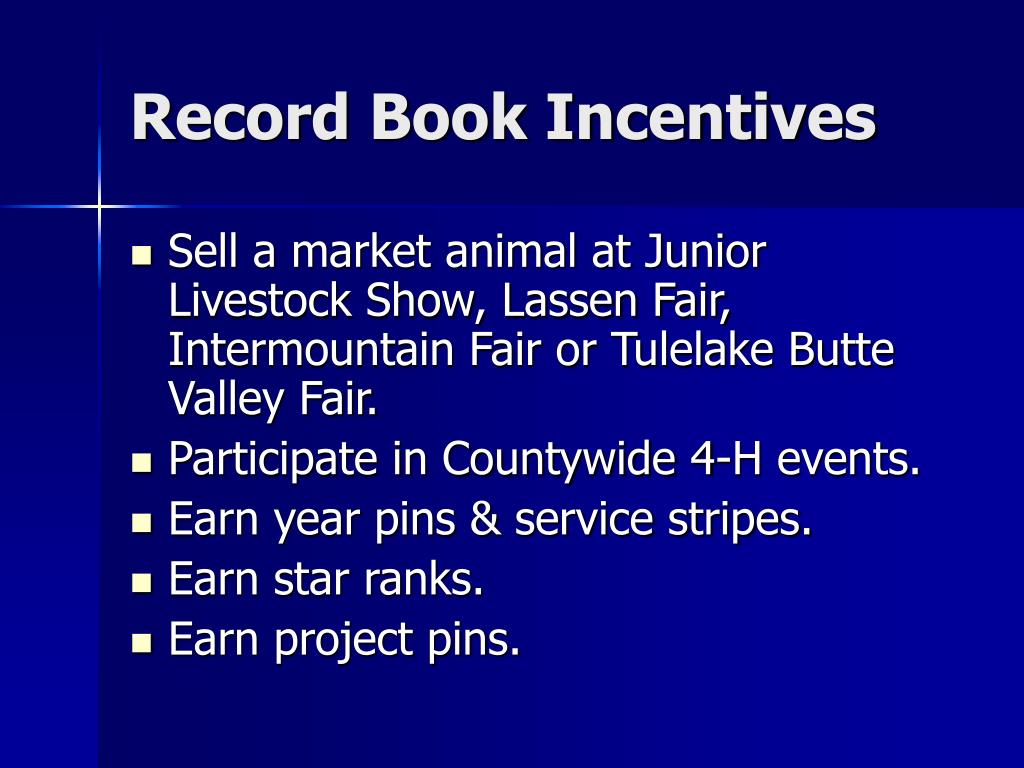 Record Book Incentives

- Sell a market animal at Junior Livestock Show, Lassen Fair, Intermountain Fair or Tulelake Butte Valley Fair.
- Participate in Countywide 4-H events.
- Earn year pins & service stripes.
- Earn star ranks.
- Earn project pins.